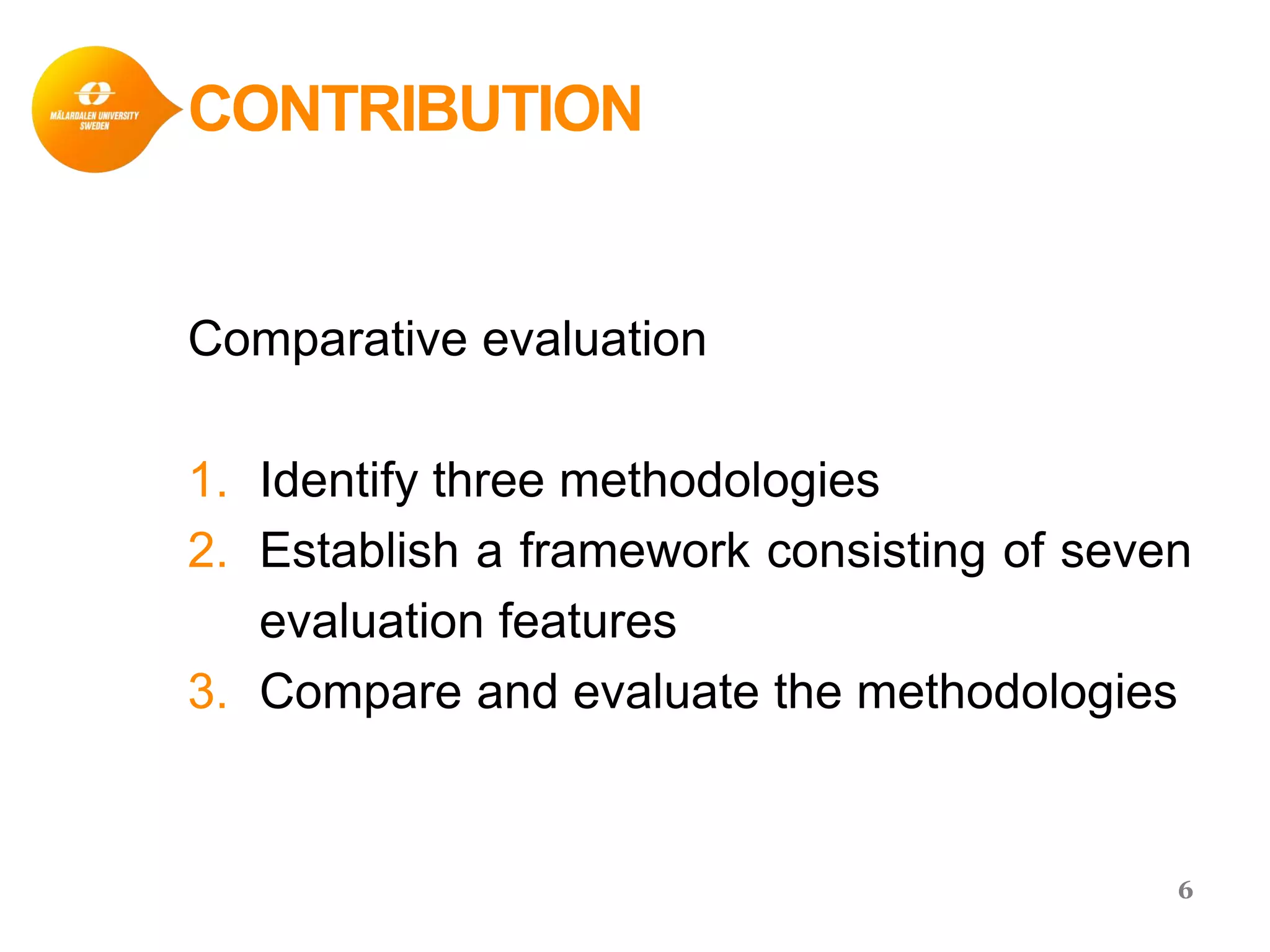 MÄLARDALEN UNIVERSITY SWEDEN

CONTRIBUTION

Comparative evaluation

1. Identify three methodologies
2. Establish a framework consisting of seven evaluation features
3. Compare and evaluate the methodologies

6